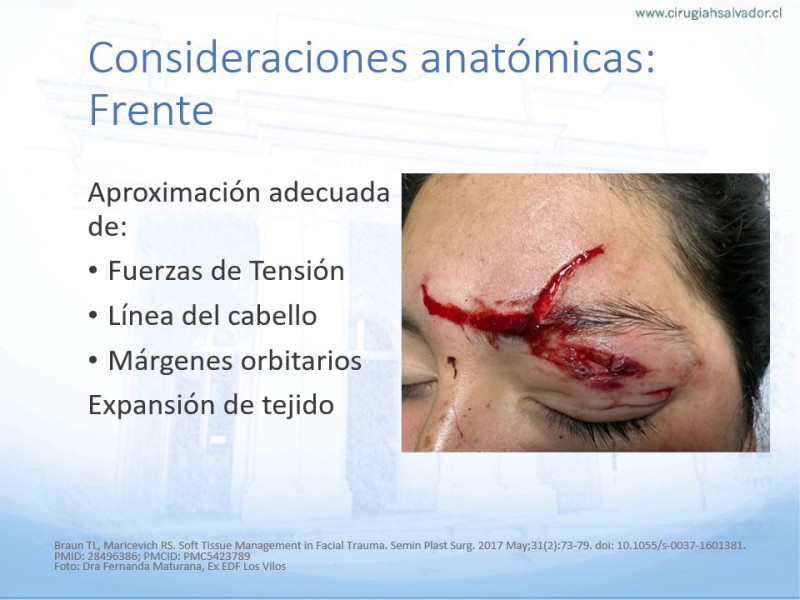 www.cirugiahsalvador.cl

Consideraciones anatómicas: Frente

Aproximación adecuada de:

• Fuerzas de Tensión
• Línea del cabello
• Márgenes orbitarios

Expansión de tejido

Braun TL, Maricevich RS. Soft Tissue Management in Facial Trauma. Semin Plast Surg. 2017 May;31(2):73-79. doi: 10.1055/s-0037-1601381. PMID: 28496386; PMCID: PMC5423789
Foto: Dra Fernanda Maturana, Ex EDF Los Vilos